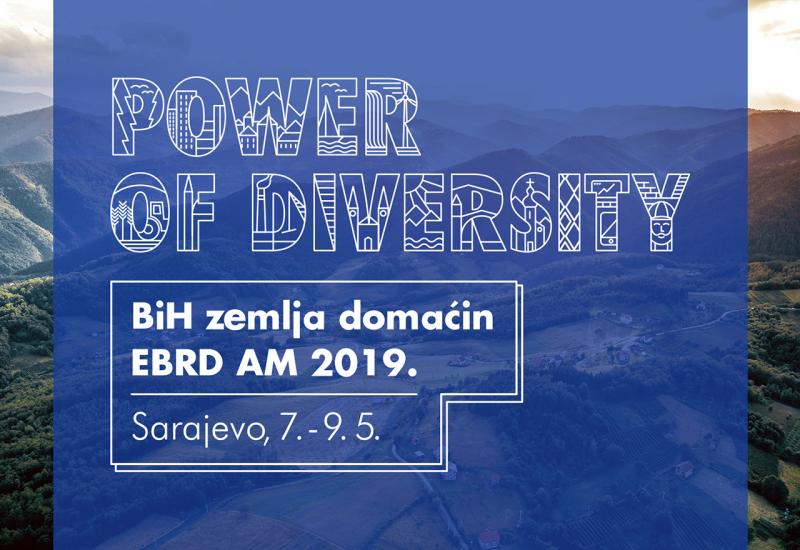 POWER
OF DIVERSITY

BiH zemlja domaćin
EBRD AM 2019.

Sarajevo, 7. - 9. 5.